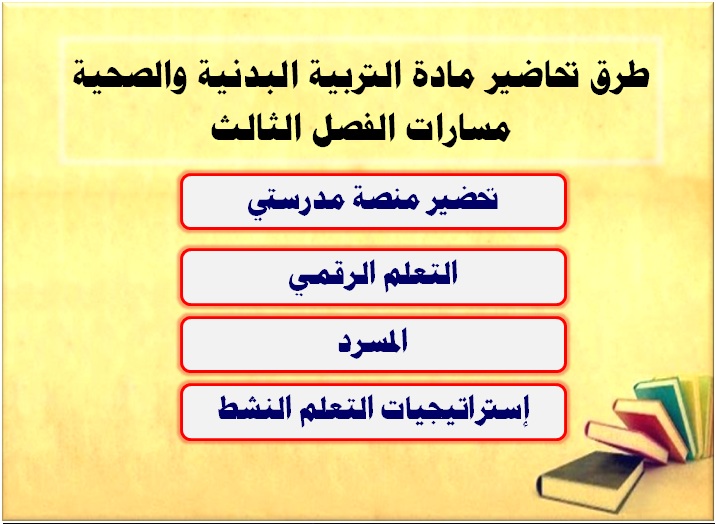 طرق تحاضير مادة التربية البدنية والصحية
مسارات الفصل الثالث

تحضير منصة مدرستي

التعلم الرقمي

المسرد

إستراتيجيات التعلم النشط